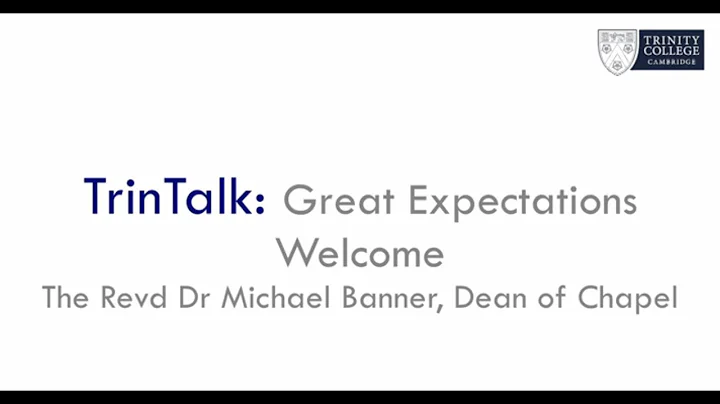 TRINITY COLLEGE CAMBRIDGE

TrinTalk: Great Expectations
Welcome
The Revd Dr Michael Banner, Dean of Chapel